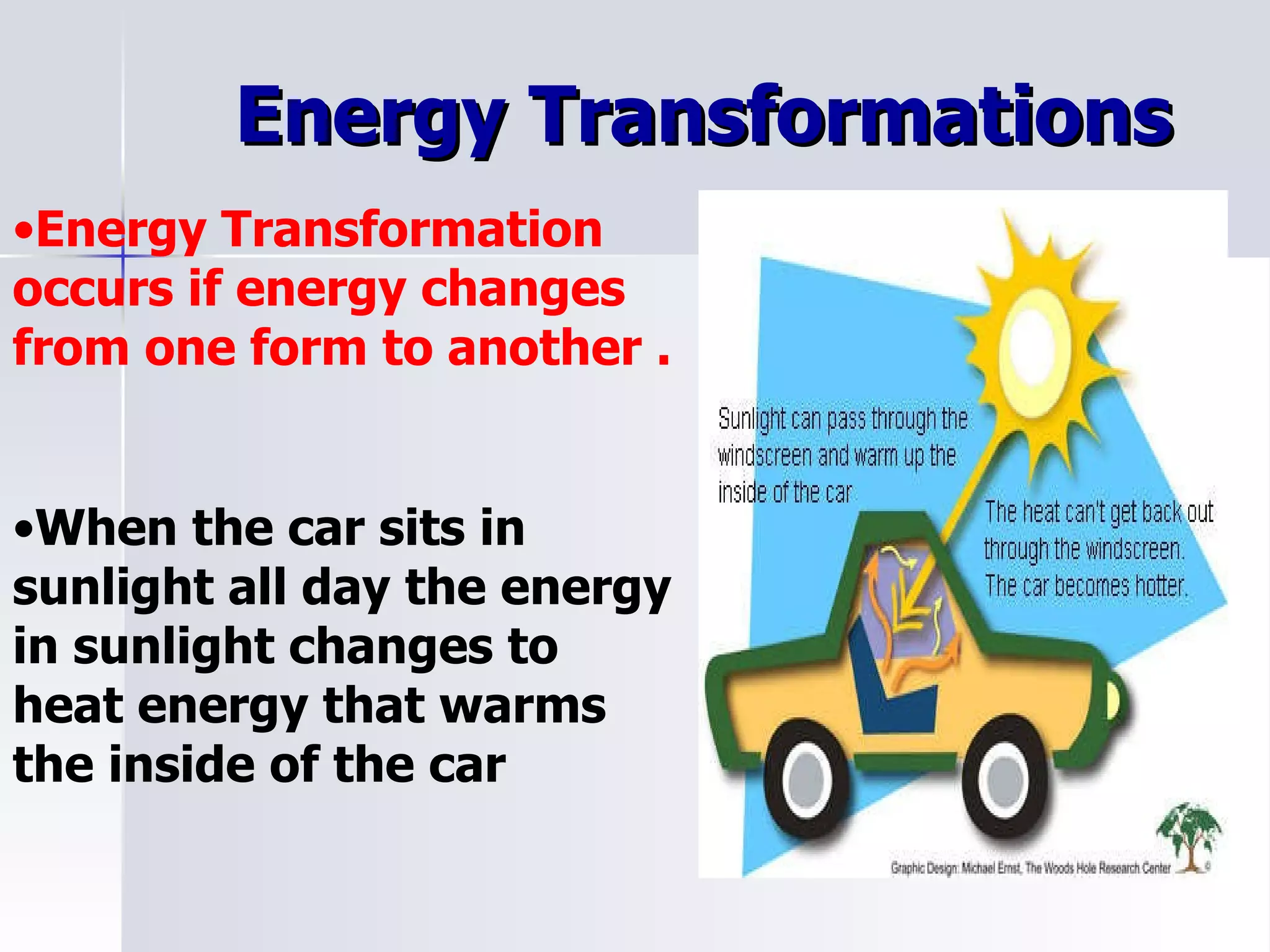 Energy Transformations

•Energy Transformation occurs if energy changes from one form to another .

•When the car sits in sunlight all day the energy in sunlight changes to heat energy that warms the inside of the car

Sunlight can pass through the windscreen and warm up the inside of the car

The heat can't get back out through the windscreen. The car becomes hotter.

Graphic Design: Michael Ernst, The Woods Hole Research Center